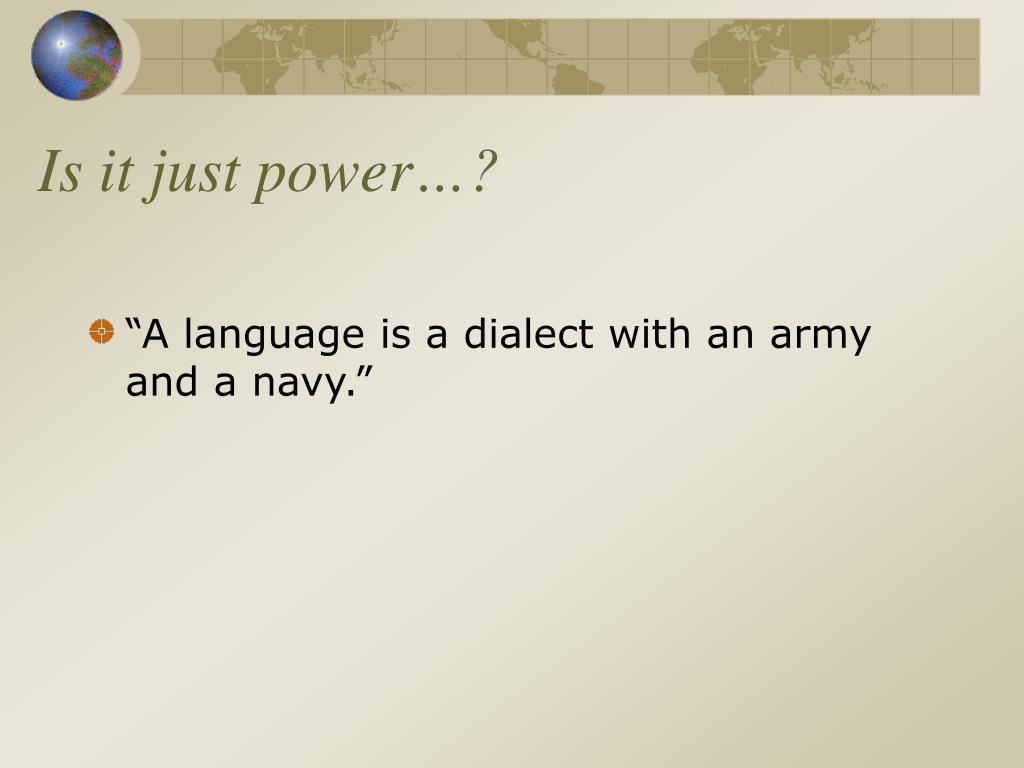 Is it just power…?

“A language is a dialect with an army and a navy.”